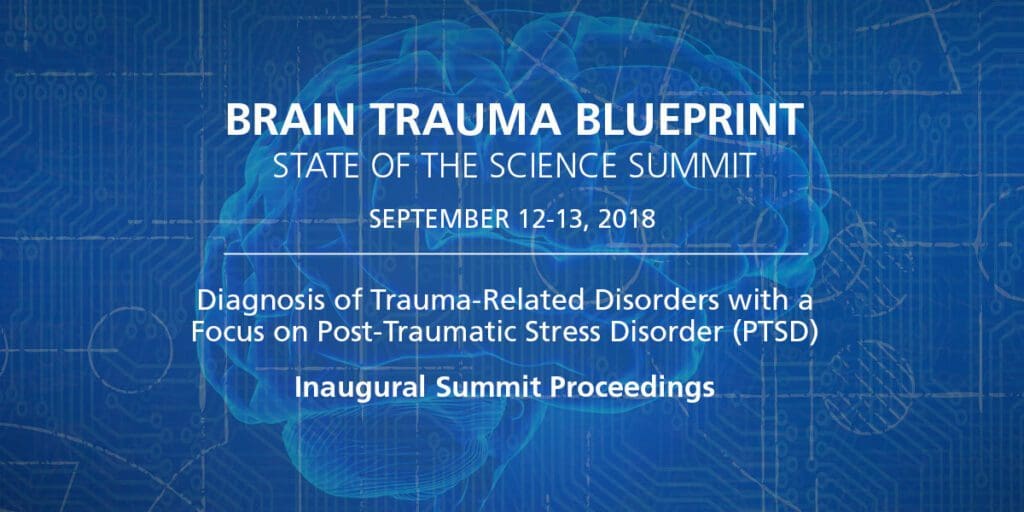 BRAIN TRAUMA BLUEPRINT
STATE OF THE SCIENCE SUMMIT
SEPTEMBER 12-13, 2018

Diagnosis of Trauma-Related Disorders with a Focus on Post-Traumatic Stress Disorder (PTSD)

Inaugural Summit Proceedings